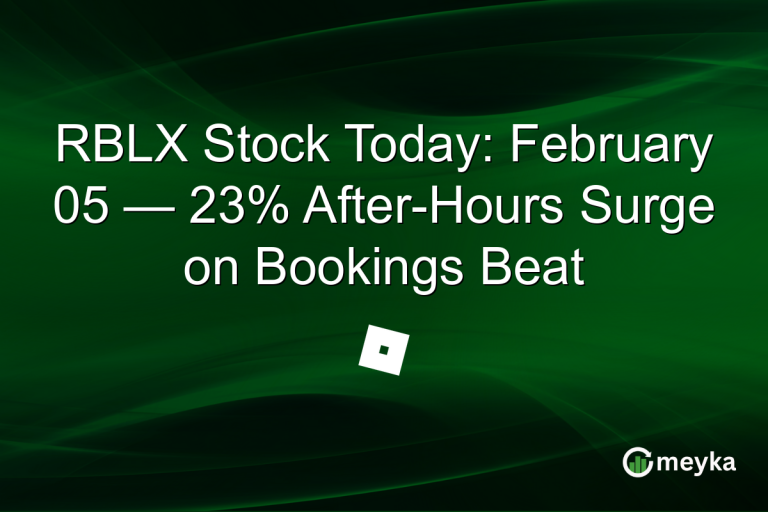 RBLX Stock Today: February 05 — 23% After-Hours Surge on Bookings Beat

meyka